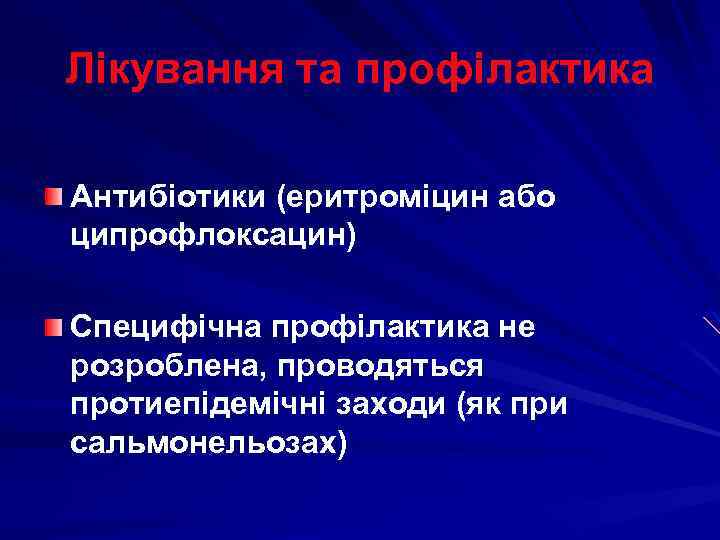 Лікування та профілактика

Антибіотики (еритроміцин або ципрофлоксацин)

Специфічна профілактика не розроблена, проводяться протиепідемічні заходи (як при сальмонельозах)